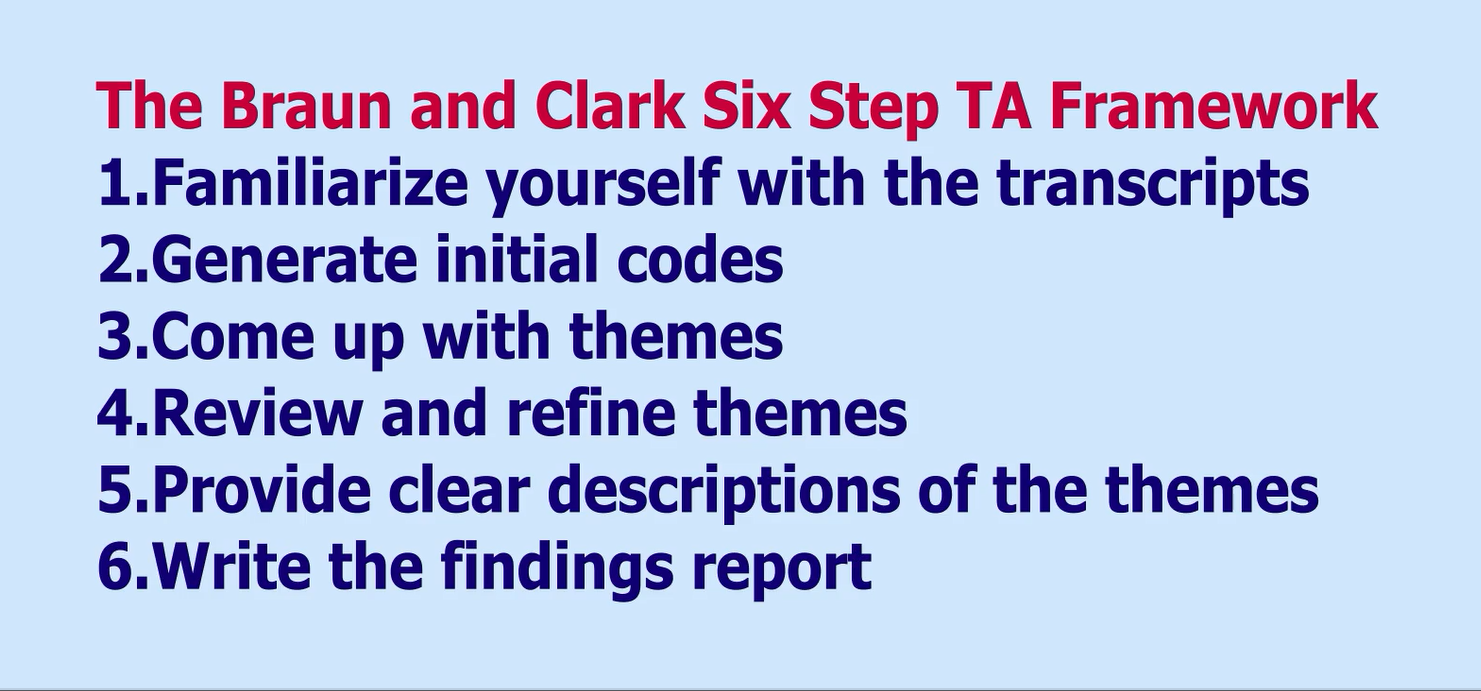 The Braun and Clark Six Step TA Framework

1.Familiarize yourself with the transcripts
2.Generate initial codes
3.Come up with themes
4.Review and refine themes
5.Provide clear descriptions of the themes
6.Write the findings report